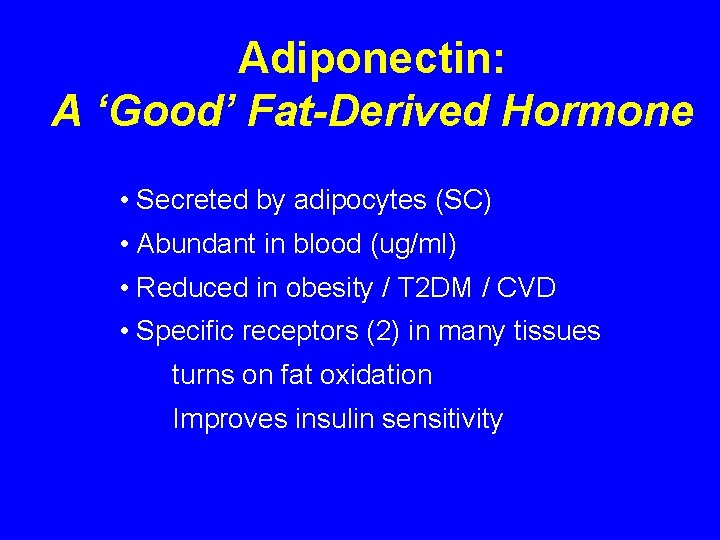 Adiponectin:
A ‘Good’ Fat-Derived Hormone

• Secreted by adipocytes (SC)
• Abundant in blood (ug/ml)
• Reduced in obesity / T2DM / CVD
• Specific receptors (2) in many tissues
turns on fat oxidation
Improves insulin sensitivity